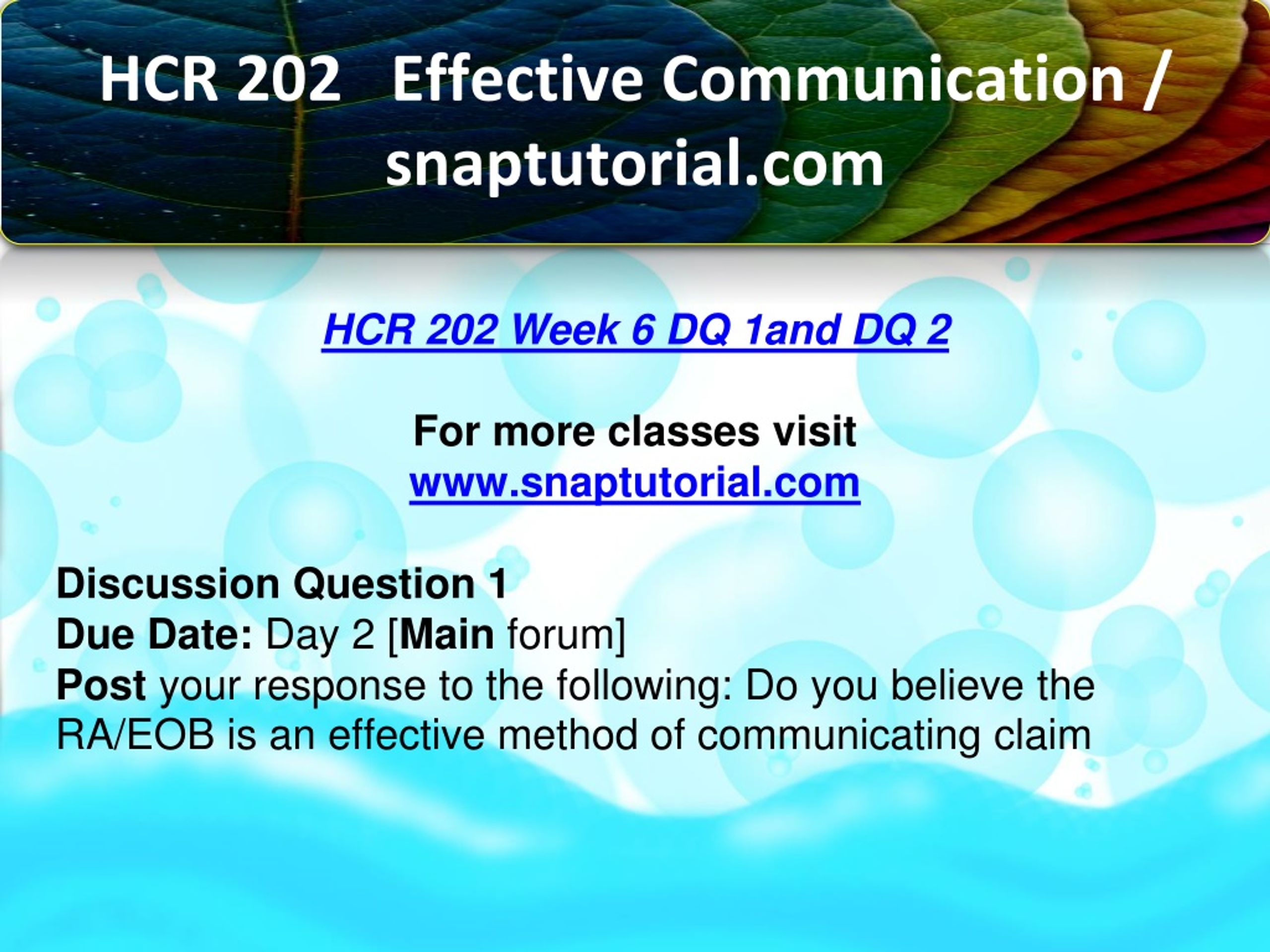 HCR 202 Effective Communication / snaptutorial.com

HCR 202 Week 6 DQ 1and DQ 2

For more classes visit
www.snaptutorial.com

Discussion Question 1
Due Date: Day 2 [Main forum]
Post your response to the following: Do you believe the RA/EOB is an effective method of communicating claim